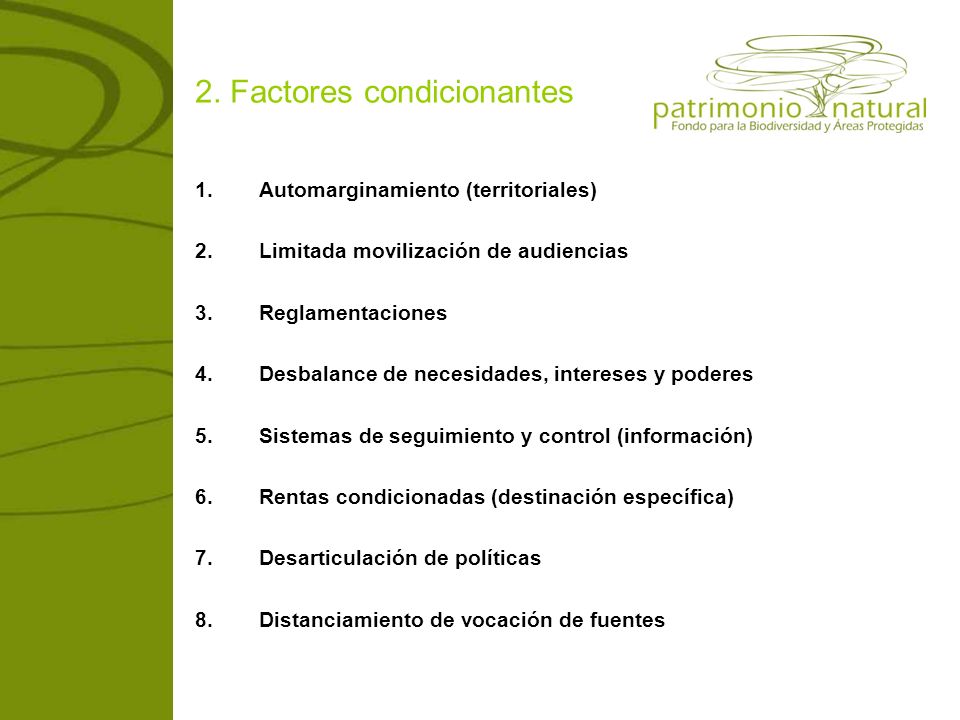 2. Factores condicionantes

patrimonio natural
Fondo para la Biodiversidad y Áreas Protegidas

1. Automarginamiento (territoriales)

2. Limitada movilización de audiencias

3. Reglamentaciones

4. Desbalance de necesidades, intereses y poderes

5. Sistemas de seguimiento y control (información)

6. Rentas condicionadas (destinación específica)

7. Desarticulación de políticas

8. Distanciamiento de vocación de fuentes